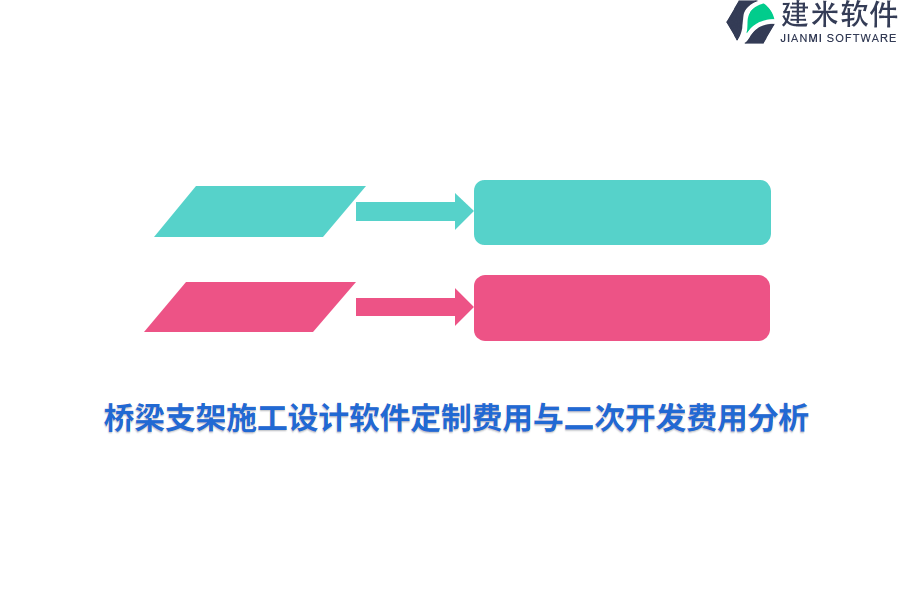 建米软件
JIANMI SOFTWARE

桥梁支架施工设计软件定制费用与二次开发费用分析